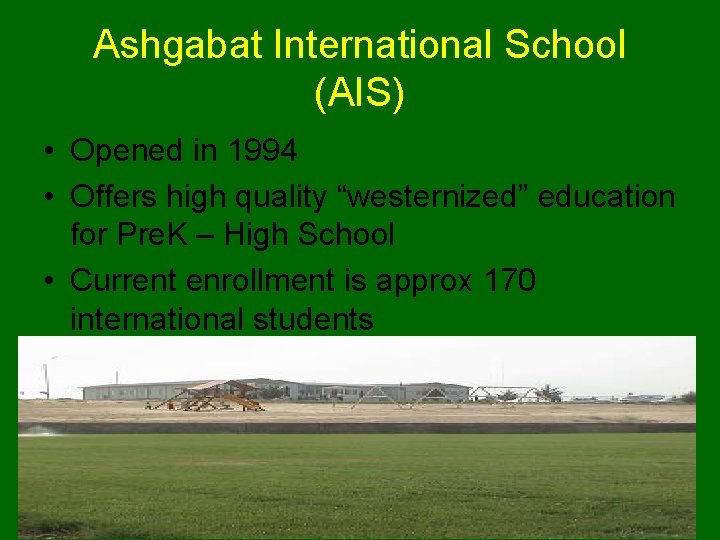 Ashgabat International School (AIS)

• Opened in 1994
• Offers high quality “westernized” education for PreK – High School
• Current enrollment is approx 170 international students